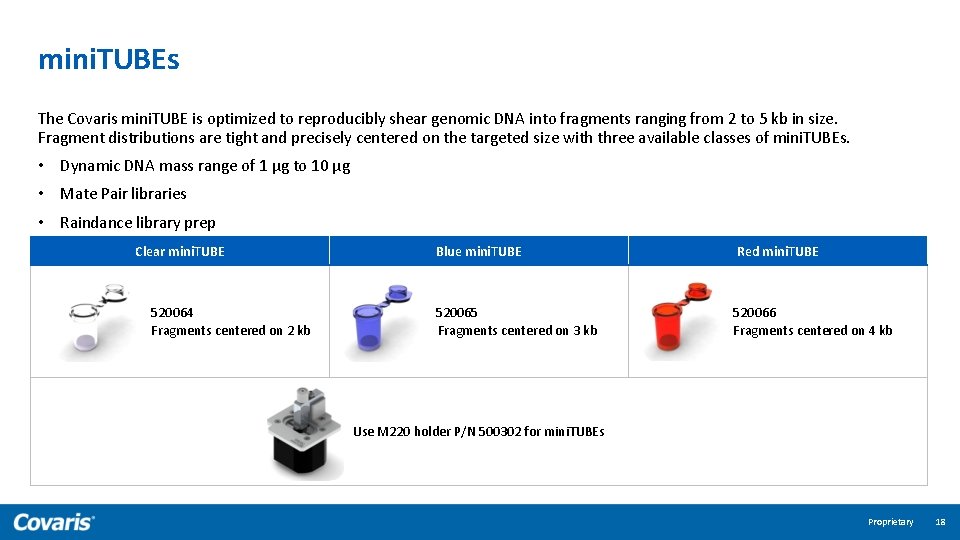 miniTUBEs

The Covaris miniTUBE is optimized to reproducibly shear genomic DNA into fragments ranging from 2 to 5 kb in size. Fragment distributions are tight and precisely centered on the targeted size with three available classes of miniTUBEs.

• Dynamic DNA mass range of 1 µg to 10 µg
• Mate Pair libraries
• Raindance library prep

| Clear miniTUBE | Blue miniTUBE | Red miniTUBE |
|---|---|---|
| 520064 Fragments centered on 2 kb | 520065 Fragments centered on 3 kb | 520066 Fragments centered on 4 kb |

Use M220 holder P/N 500302 for miniTUBEs

Covaris

Proprietary 18